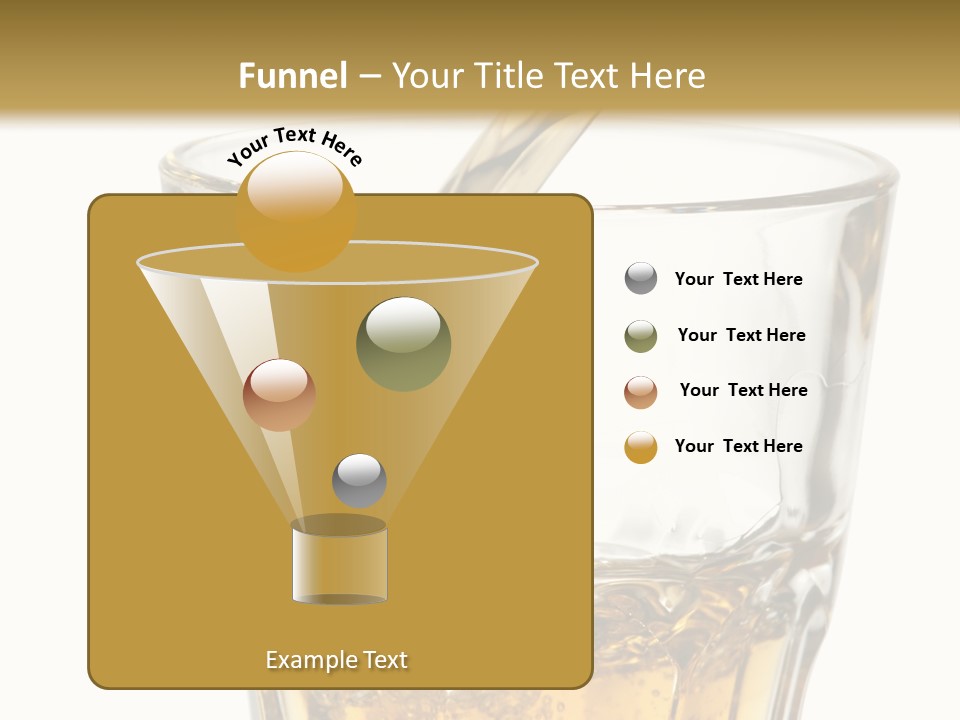 Funnel – Your Title Text Here

Your Text Here

Your Text Here

Your Text Here

Your Text Here

Your Text Here

Example Text